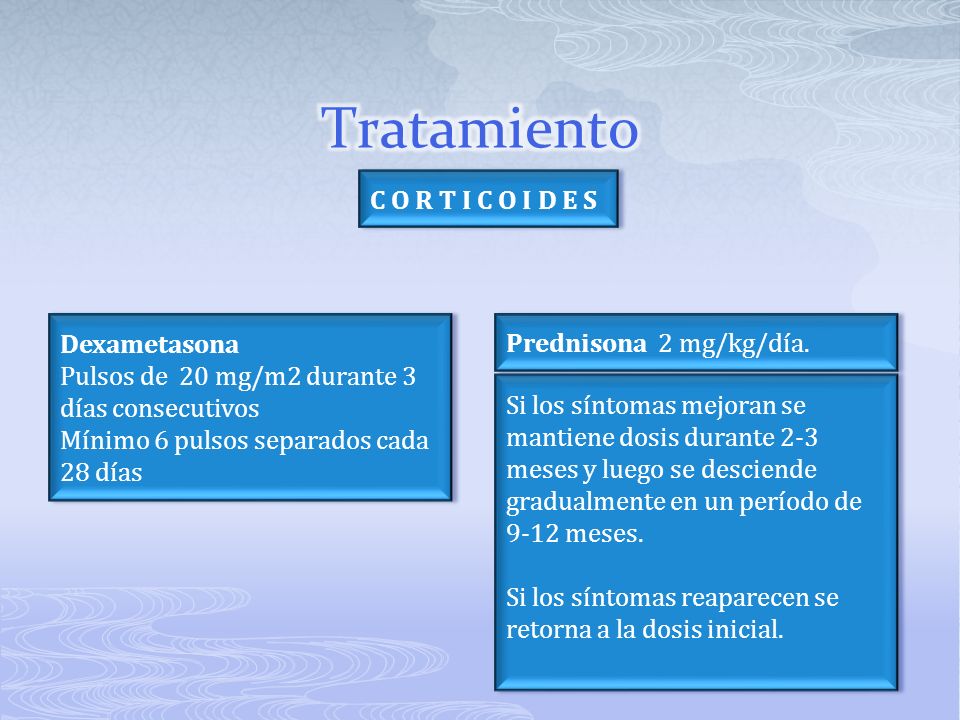 Tratamiento

CORTICOIDES

Dexametasona
Pulsos de 20 mg/m2 durante 3 días consecutivos
Mínimo 6 pulsos separados cada 28 días

Prednisona 2 mg/kg/día.

Si los síntomas mejoran se mantiene dosis durante 2-3 meses y luego se desciende gradualmente en un período de 9-12 meses.

Si los síntomas reaparecen se retorna a la dosis inicial.